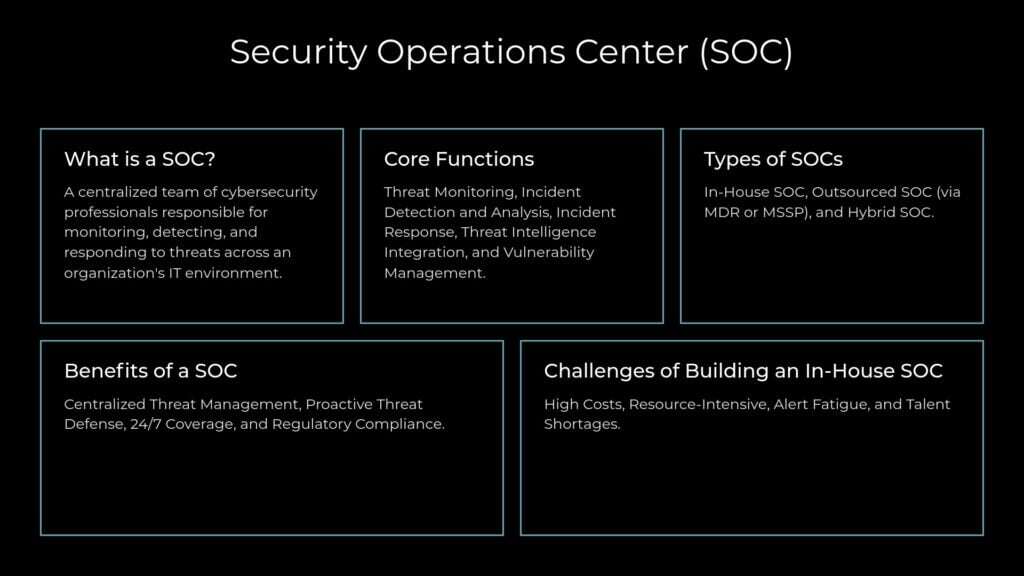 Security Operations Center (SOC)

What is a SOC?

A centralized team of cybersecurity professionals responsible for monitoring, detecting, and responding to threats across an organization's IT environment.

Core Functions

Threat Monitoring, Incident Detection and Analysis, Incident Response, Threat Intelligence Integration, and Vulnerability Management.

Types of SOCs

In-House SOC, Outsourced SOC (via MDR or MSSP), and Hybrid SOC.

Benefits of a SOC

Centralized Threat Management, Proactive Threat Defense, 24/7 Coverage, and Regulatory Compliance.

Challenges of Building an In-House SOC

High Costs, Resource-Intensive, Alert Fatigue, and Talent Shortages.